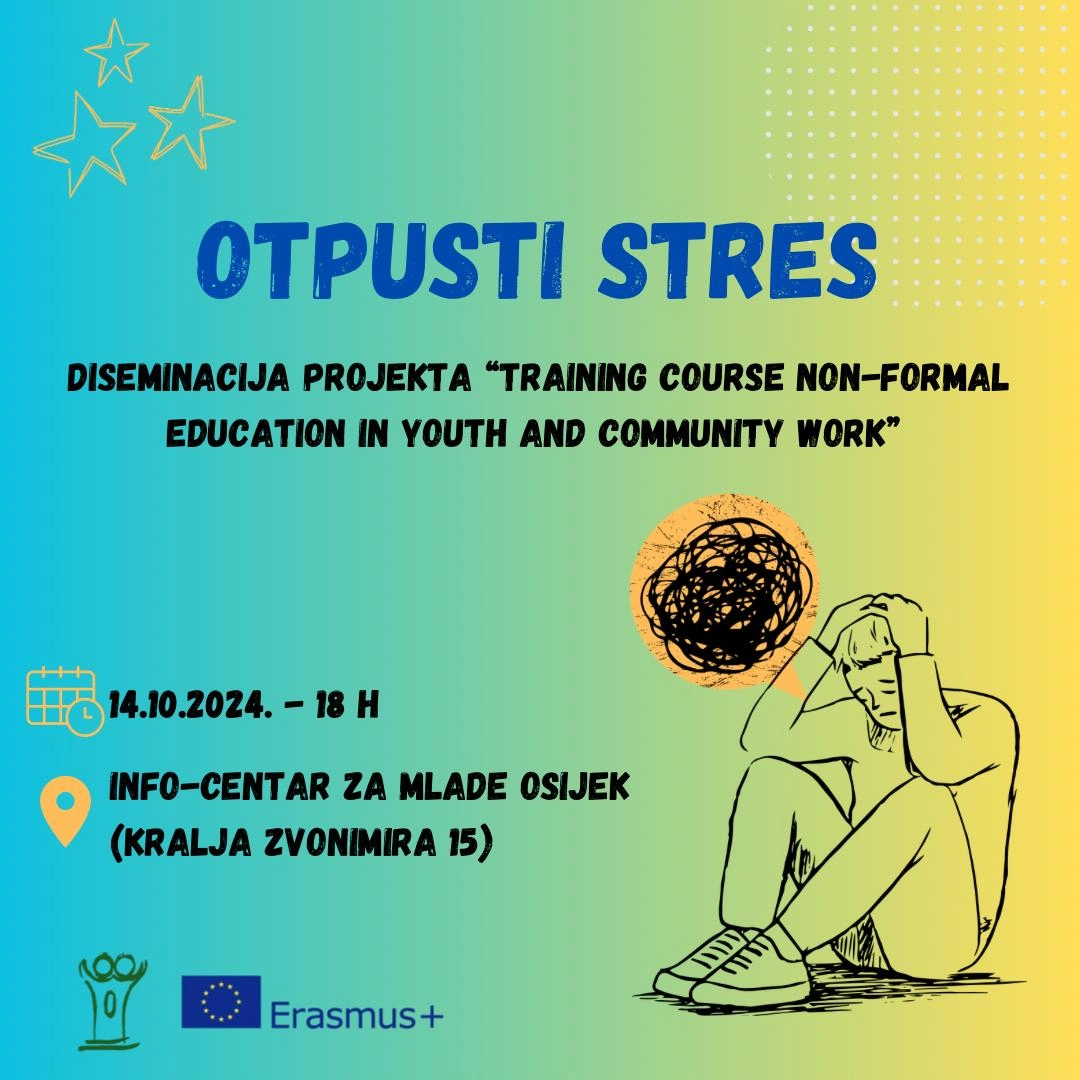 OTPUSTI STRES

DISEMINACIJA PROJEKTA "TRAINING COURSE NON-FORMAL EDUCATION IN YOUTH AND COMMUNITY WORK"

14.10.2024. - 18 H

INFO-CENTAR ZA MLADE OSIJEK (KRALJA ZVONIMIRA 15)

Erasmus+